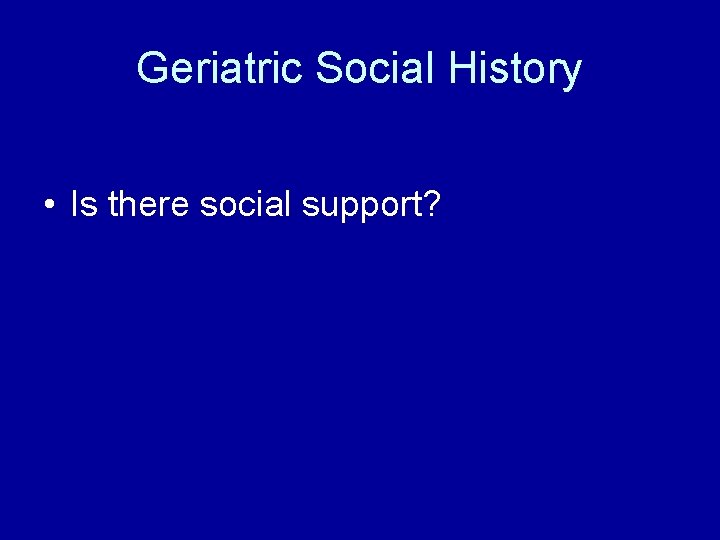 Geriatric Social History

• Is there social support?